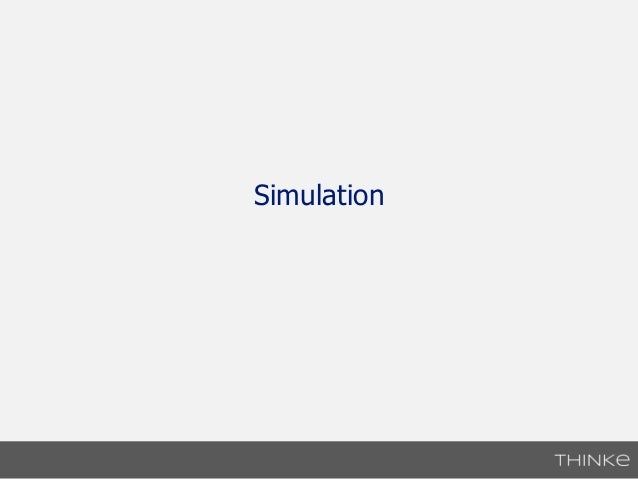 Simulation

THINKe